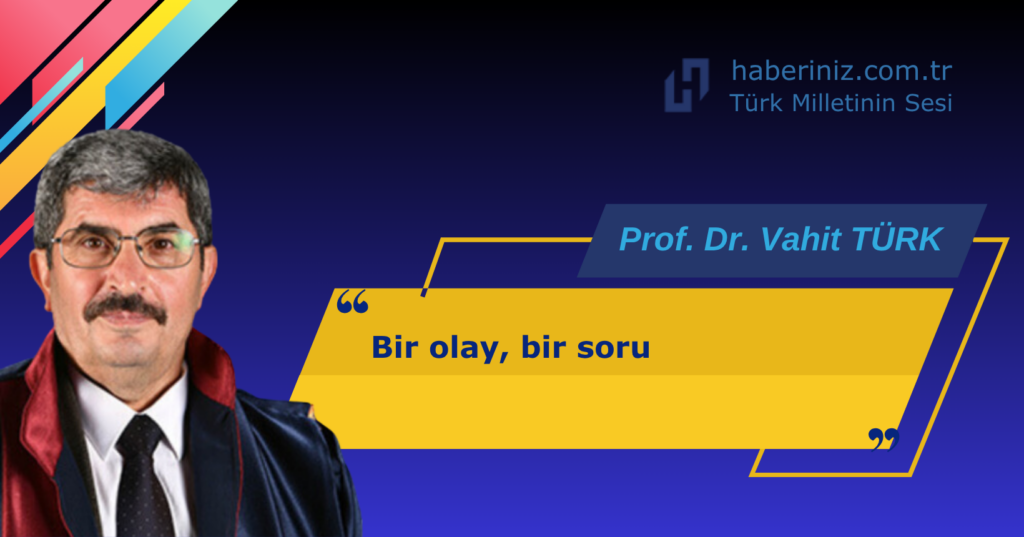 haberiniz.com.tr
Türk Milletinin Sesi

Prof. Dr. Vahit TÜRK

“

Bir olay, bir soru

”